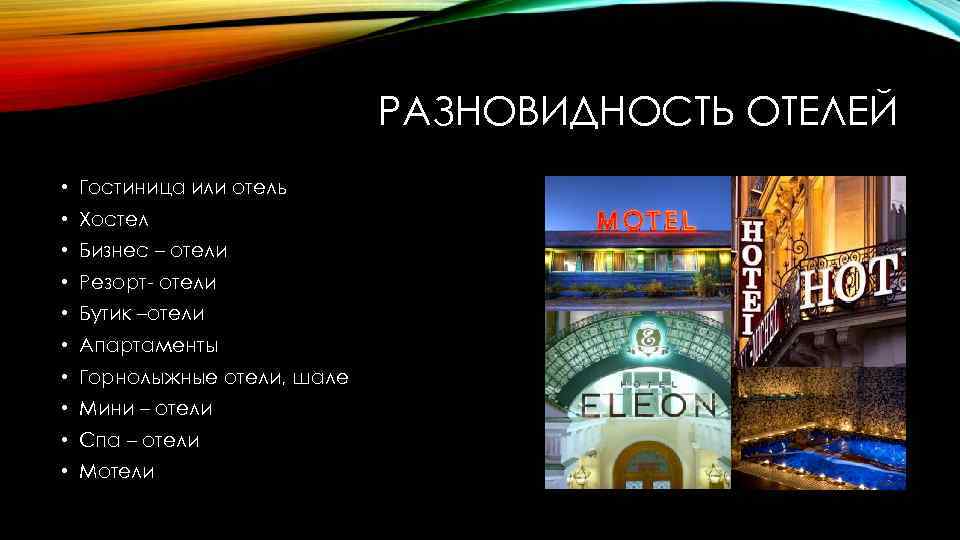 РАЗНОВИДНОСТЬ ОТЕЛЕЙ

• Гостиница или отель
• Хостел
• Бизнес – отели
• Резорт- отели
• Бутик –отели
• Апартаменты
• Горнолыжные отели, шале
• Мини – отели
• Спа – отели
• Мотели

MOTEL

HOTEL

HOT

E

HOTEL

ELEON